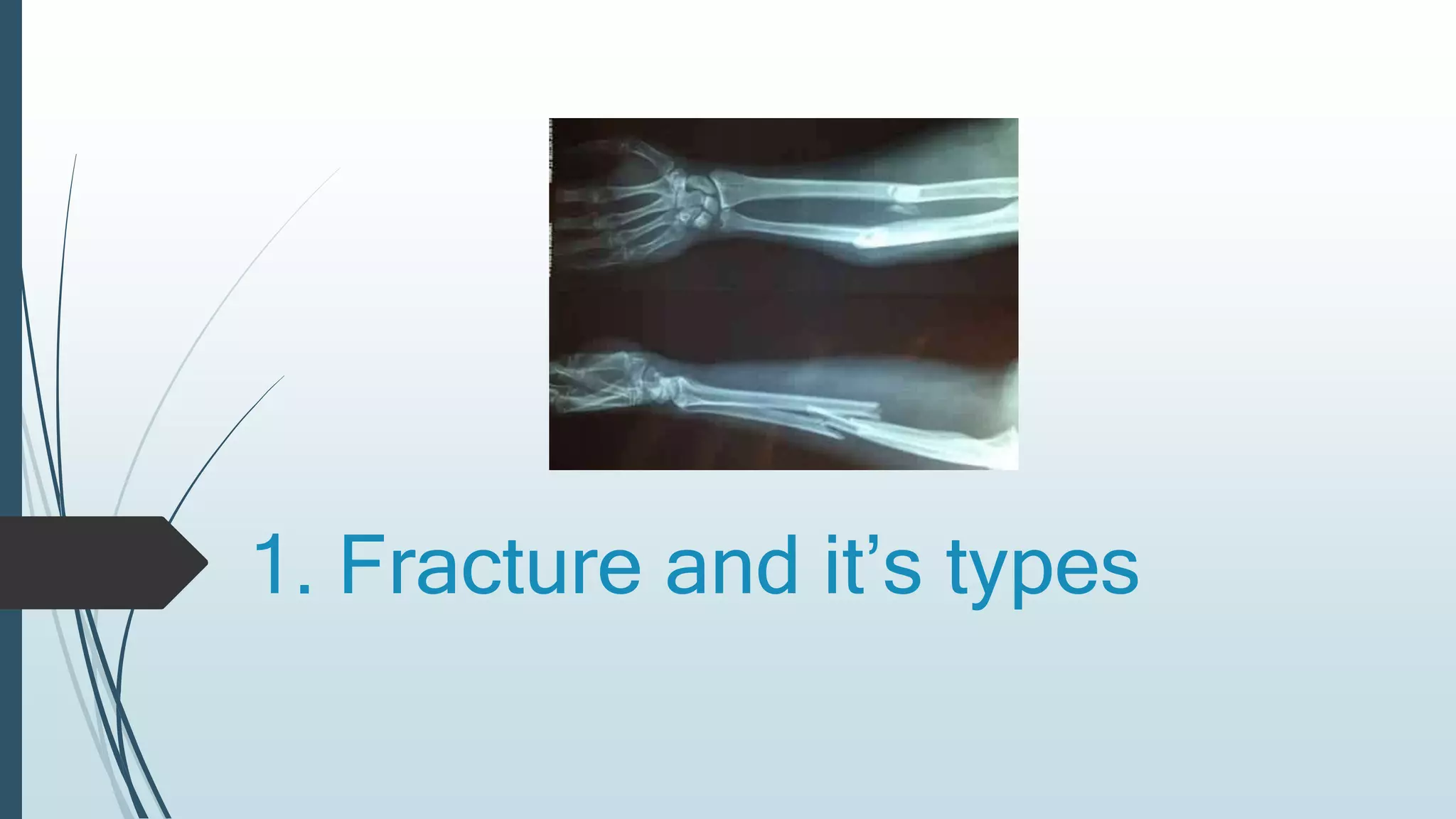 1. Fracture and it’s types